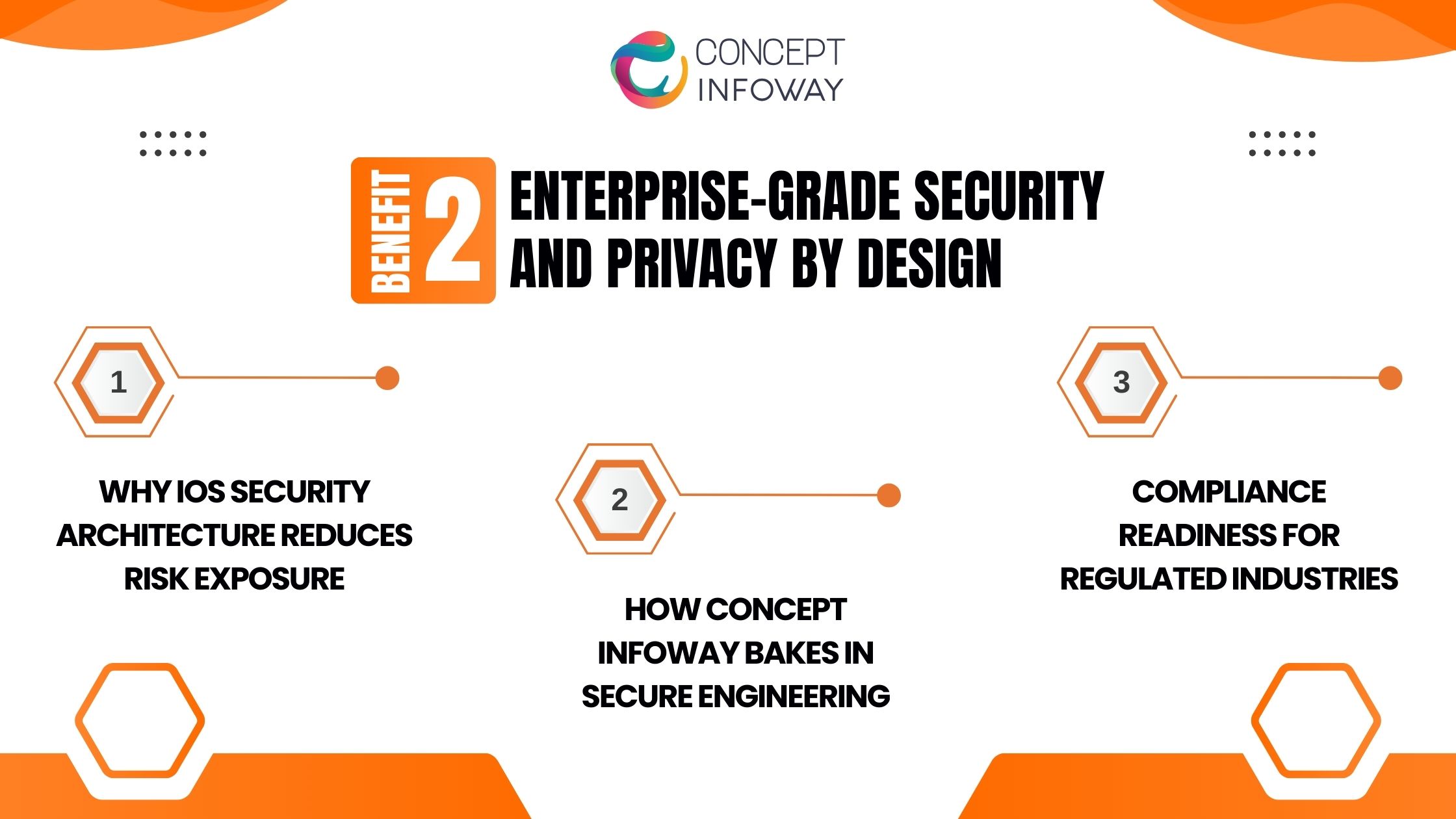 CONCEPT INFOWAY

BENEFIT 2

ENTERPRISE-GRADE SECURITY AND PRIVACY BY DESIGN

1

WHY IOS SECURITY ARCHITECTURE REDUCES RISK EXPOSURE

2

HOW CONCEPT INFOWAY BAKES IN SECURE ENGINEERING

3

COMPLIANCE READINESS FOR REGULATED INDUSTRIES